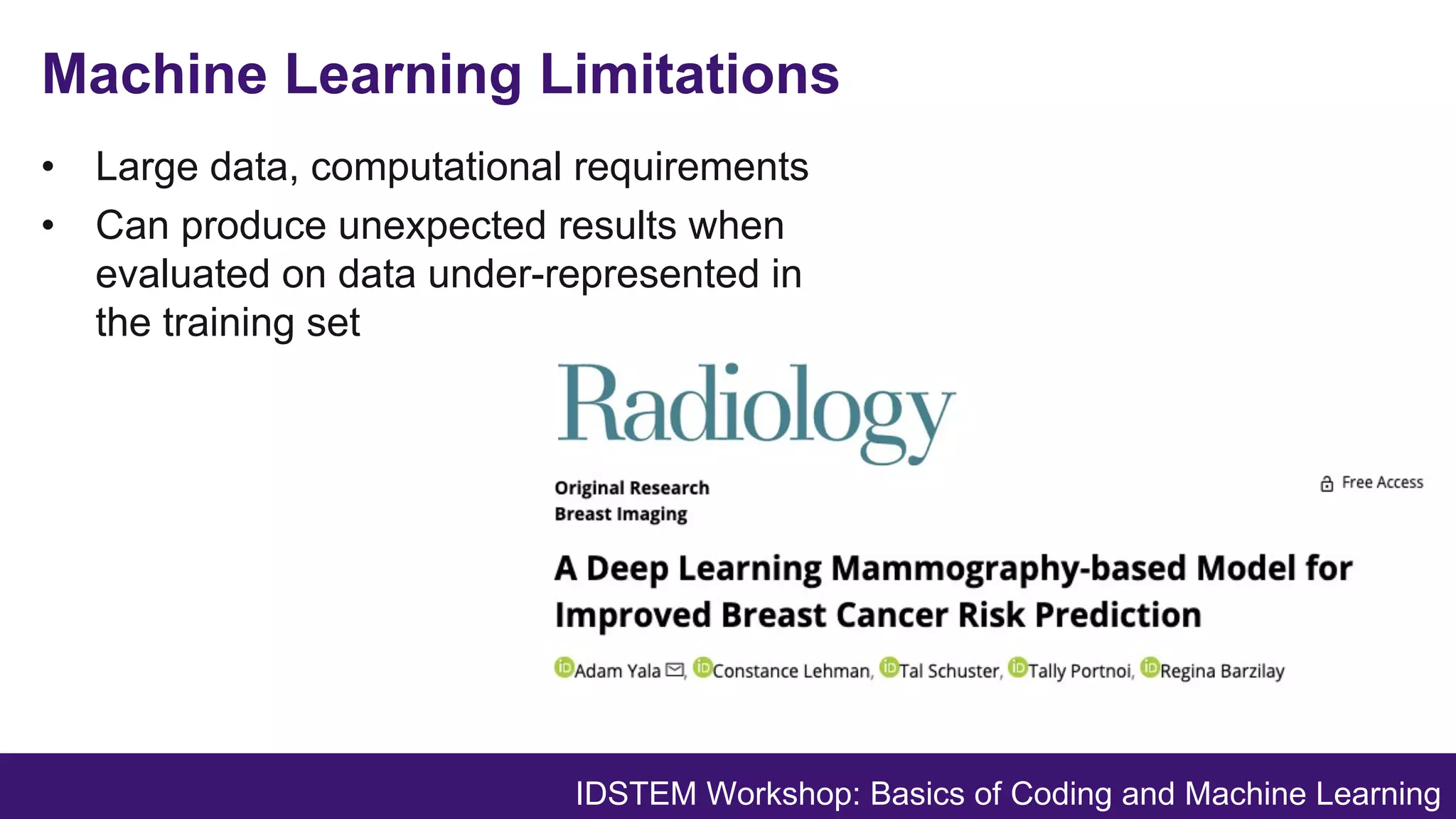 Machine Learning Limitations

• Large data, computational requirements
• Can produce unexpected results when evaluated on data under-represented in the training set

Radiology

Original Research
Breast Imaging

Free Access

A Deep Learning Mammography-based Model for Improved Breast Cancer Risk Prediction

Adam Yala, Constance Lehman, Tal Schuster, Tally Portnoi, Regina Barzilay

IDSTEM Workshop: Basics of Coding and Machine Learning